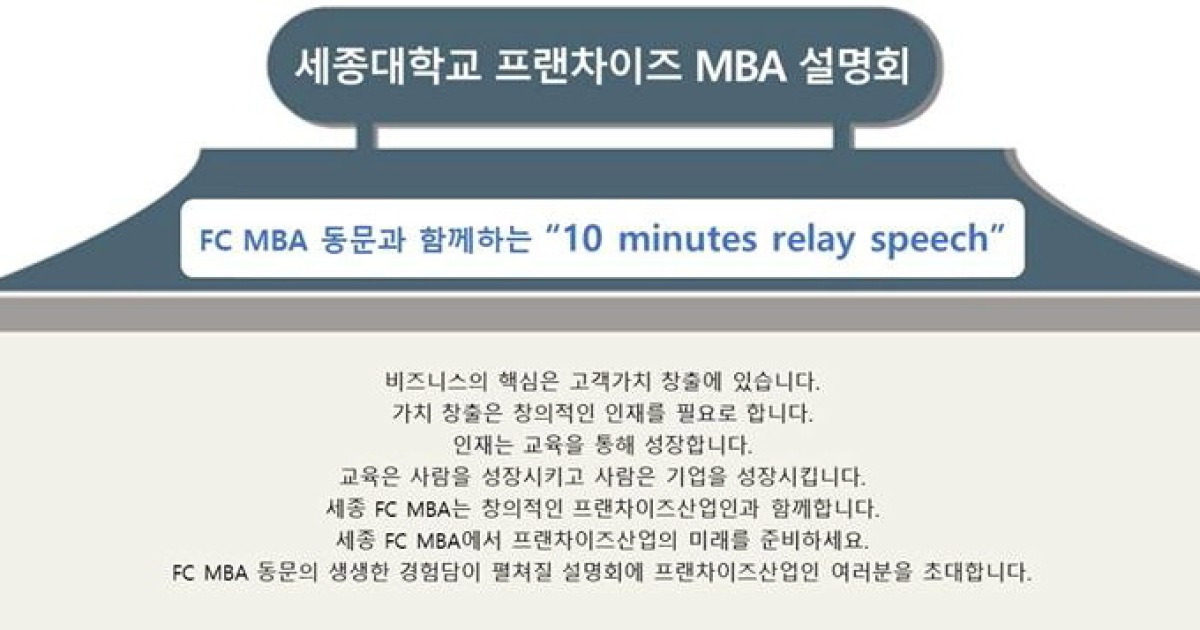 세종대학교 프랜차이즈 MBA 설명회

FC MBA 동문과 함께하는 “10 minutes relay speech”

비즈니스의 핵심은 고객가치 창출에 있습니다.
가치 창출은 창의적인 인재를 필요로 합니다.
인재는 교육을 통해 성장합니다.
교육은 사람을 성장시키고 사람은 기업을 성장시킵니다.
세종 FC MBA는 창의적인 프랜차이즈산업인과 함께합니다.
세종 FC MBA에서 프랜차이즈산업의 미래를 준비하세요.
FC MBA 동문의 생생한 경험담이 펼쳐질 설명회에 프랜차이즈산업인 여러분을 초대합니다.